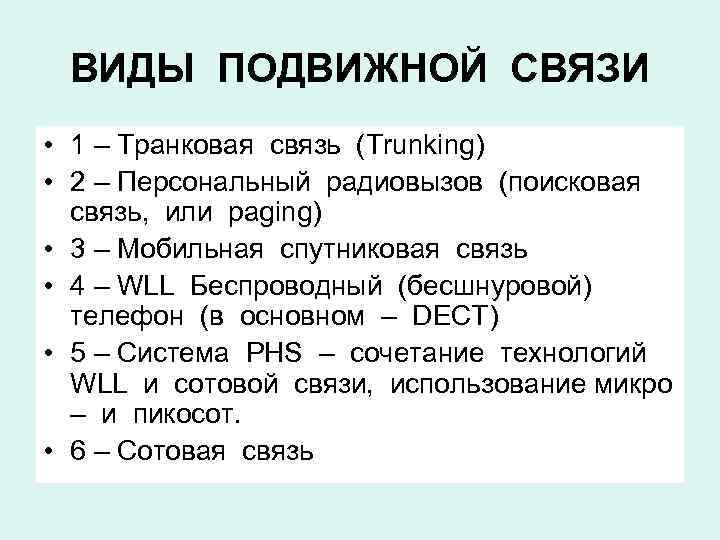 ВИДЫ ПОДВИЖНОЙ СВЯЗИ

• 1 – Транковая связь (Trunking)
• 2 – Персональный радиовызов (поисковая связь, или paging)
• 3 – Мобильная спутниковая связь
• 4 – WLL Беспроводный (бесшнуровой) телефон (в основном – DECT)
• 5 – Система PHS – сочетание технологий WLL и сотовой связи, использование микро – и пикосот.
• 6 – Сотовая связь